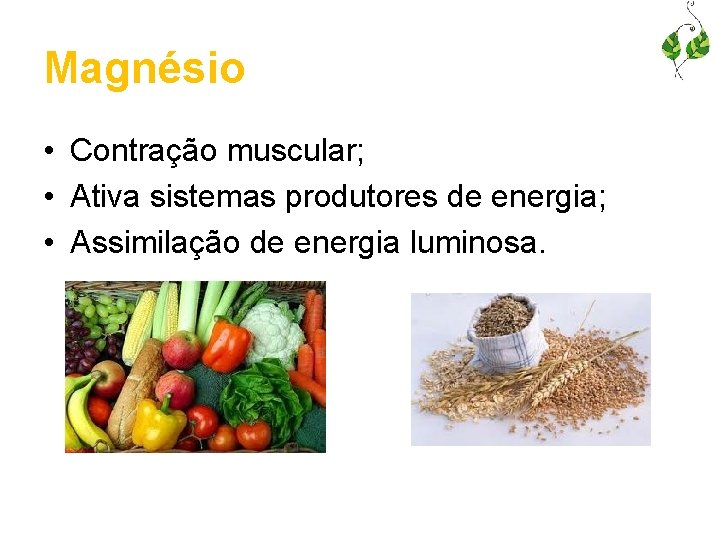 Magnésio

• Contração muscular;
• Ativa sistemas produtores de energia;
• Assimilação de energia luminosa.